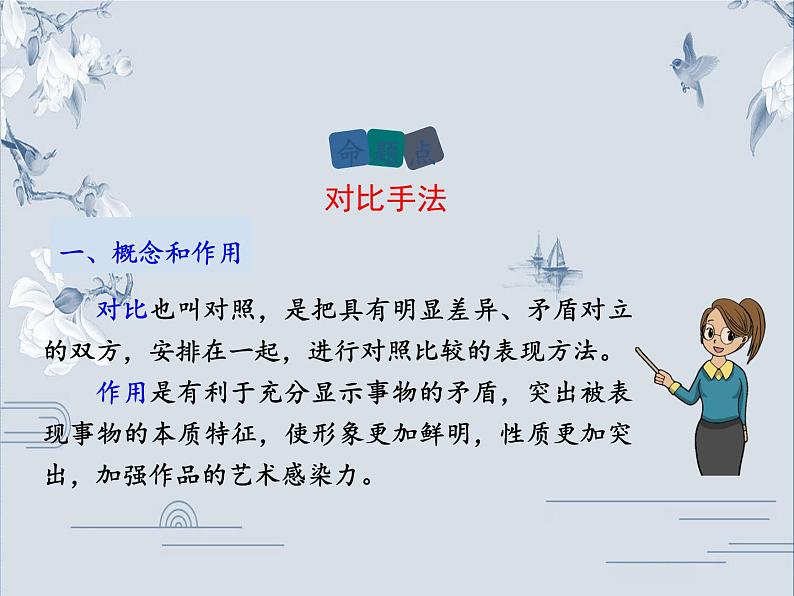 命题点
对比手法

一、概念和作用

对比也叫对照，是把具有明显差异、矛盾对立的双方，安排在一起，进行对照比较的表现方法。

作用是有利于充分显示事物的矛盾，突出被表现事物的本质特征，使形象更加鲜明，性质更加突出，加强作品的艺术感染力。